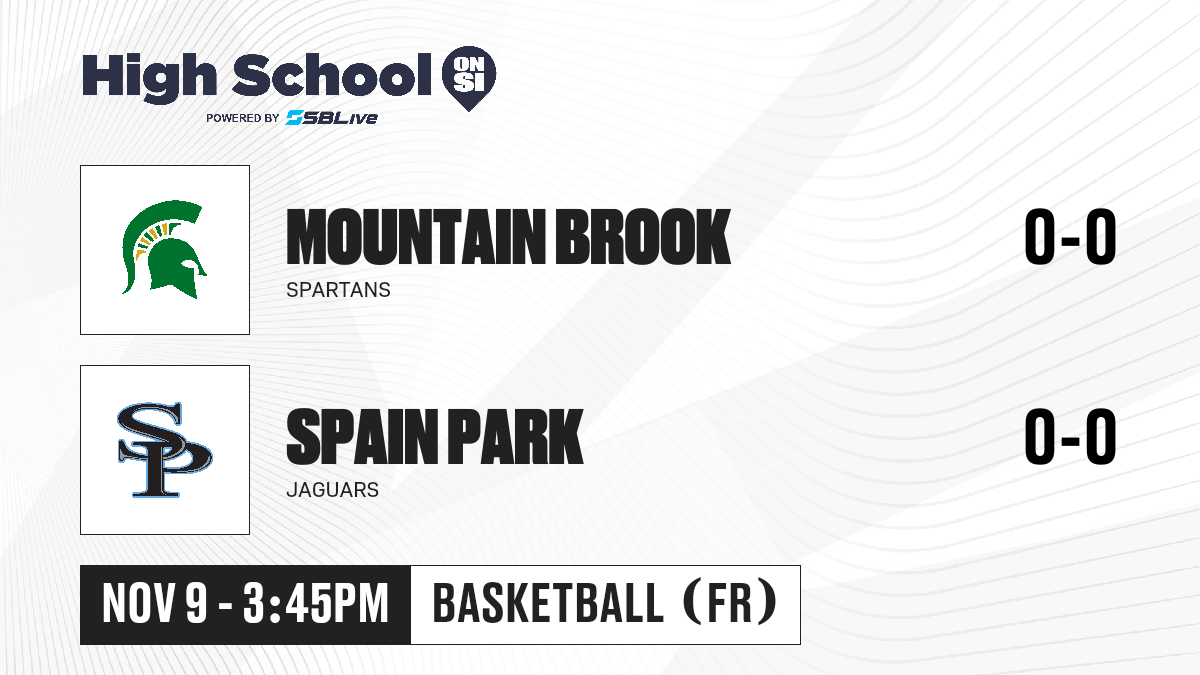 High School ON SI
POWERED BY SBLive

MOUNTAIN BROOK
SPARTANS
0-0

SP

SPAIN PARK
JAGUARS
0-0

NOV 9 - 3:45PM
BASKETBALL (FR)